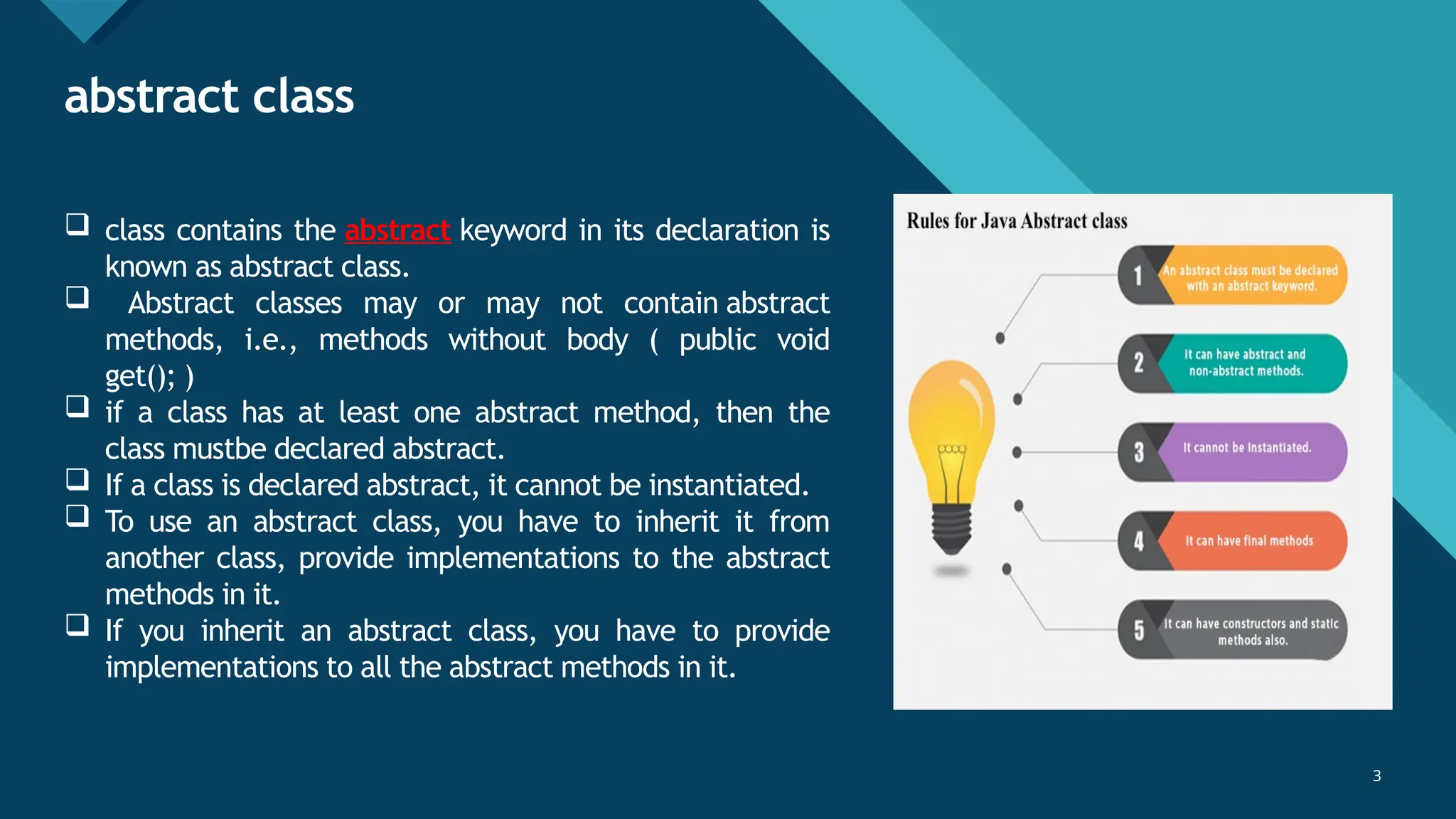 abstract class

❑ class contains the abstract keyword in its declaration is known as abstract class.
❑ Abstract classes may or may not contain abstract methods, i.e., methods without body ( public void get(); )
❑ if a class has at least one abstract method, then the class mustbe declared abstract.
❑ If a class is declared abstract, it cannot be instantiated.
❑ To use an abstract class, you have to inherit it from another class, provide implementations to the abstract methods in it.
❑ If you inherit an abstract class, you have to provide implementations to all the abstract methods in it.

Rules for Java Abstract class

1 An abstract class must be declared with an abstract keyword.

2 It can have abstract and non-abstract methods.

3 It cannot be instantiated.

4 It can have final methods

5 It can have constructors and static methods also.

3